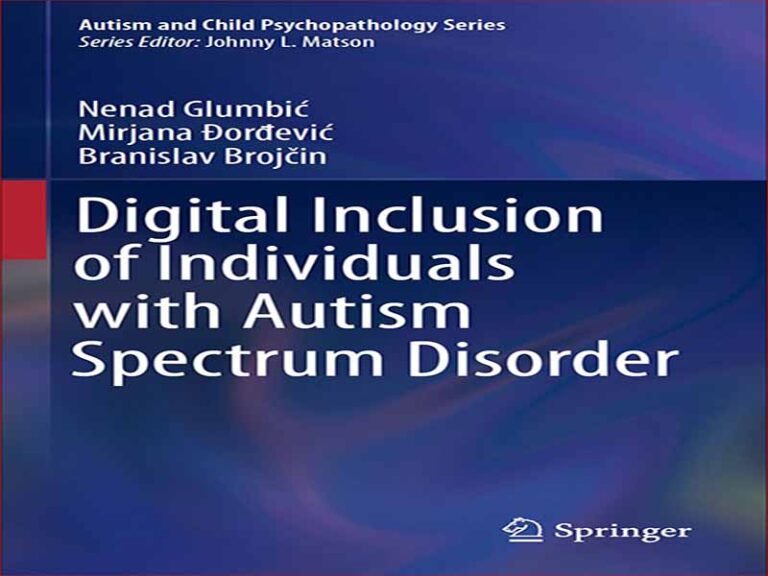 Autism and Child Psychopathology Series
Series Editor: Johnny L. Matson

Nenad Glumbić
Mirjana Đorđević
Branislav Brojčin

Digital Inclusion of Individuals with Autism Spectrum Disorder

Springer